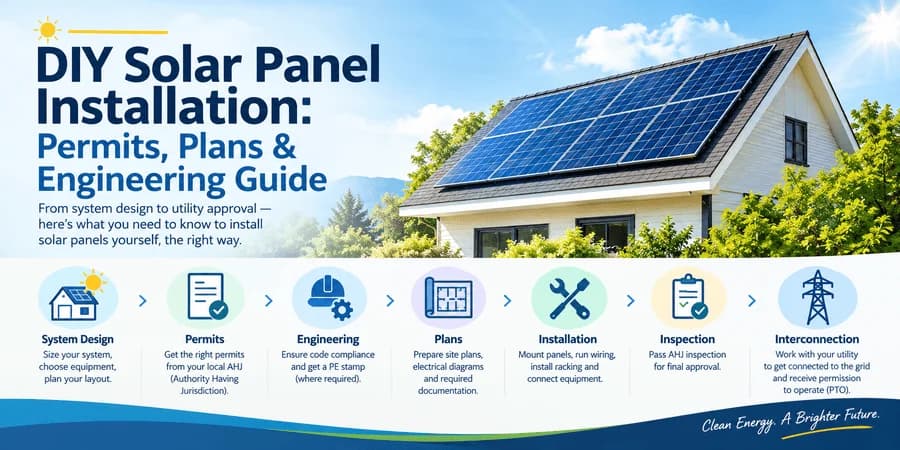 DIY Solar Panel Installation:
Permits, Plans & Engineering Guide

From system design to utility approval — here's what you need to know to install solar panels yourself, the right way.

System Design
Size your system, choose equipment, plan your layout.

Permits
Get the right permits from your local AHJ (Authority Having Jurisdiction).

Engineering
Ensure code compliance and get a PE stamp (where required).

Plans
Prepare site plans, electrical diagrams and required documentation.

Installation
Mount panels, run wiring, install racking and connect equipment.

Inspection
Pass AHJ inspection for final approval.

Interconnection
Work with your utility to get connected to the grid and receive permission to operate (PTO).

Clean Energy. A Brighter Future.